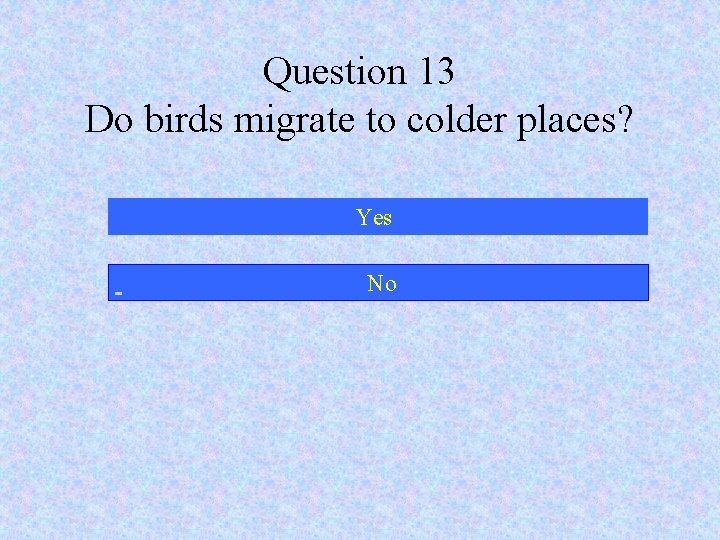 Question 13
Do birds migrate to colder places?

Yes

No